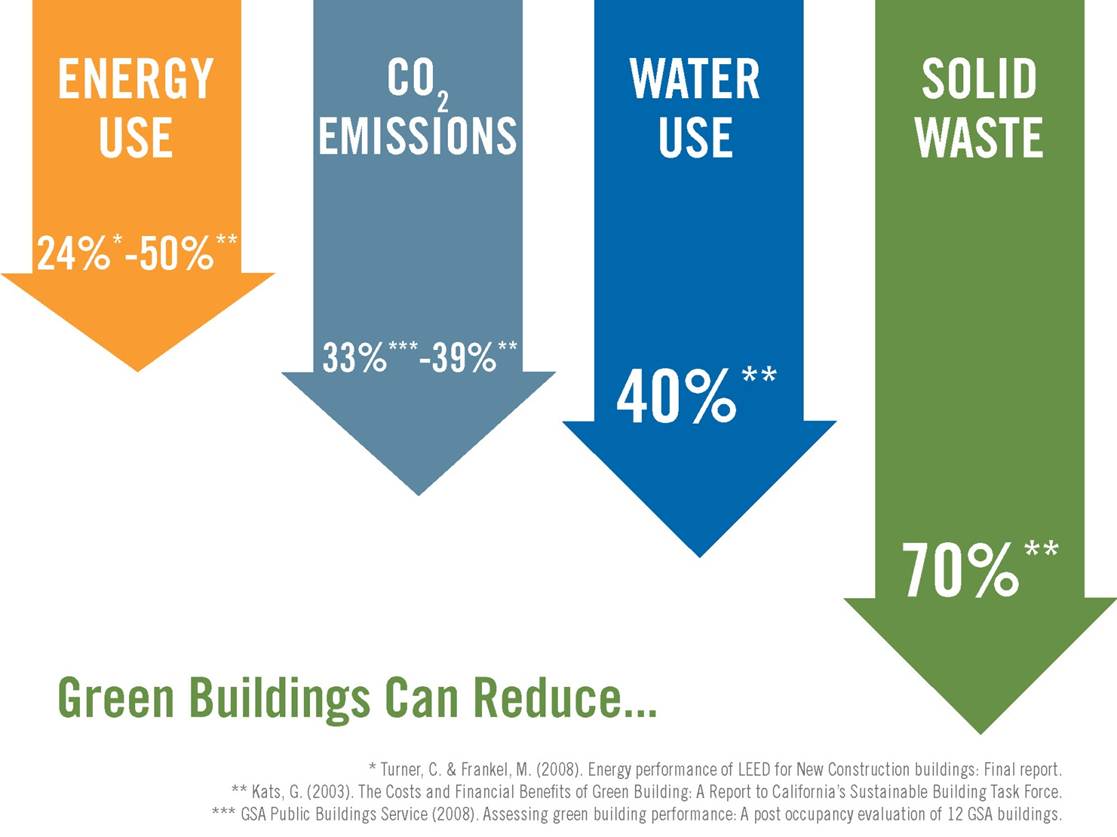 ENERGY USE

24%*-50%**

$CO_2$ EMISSIONS

33%***-39%**

WATER USE

40%**

SOLID WASTE

70%**

Green Buildings Can Reduce...

* Turner, C. & Frankel, M. (2008). Energy performance of LEED for New Construction buildings: Final report.
** Kats, G. (2003). The Costs and Financial Benefits of Green Building: A Report to California's Sustainable Building Task Force.
*** GSA Public Buildings Service (2008). Assessing green building performance: A post occupancy evaluation of 12 GSA buildings.